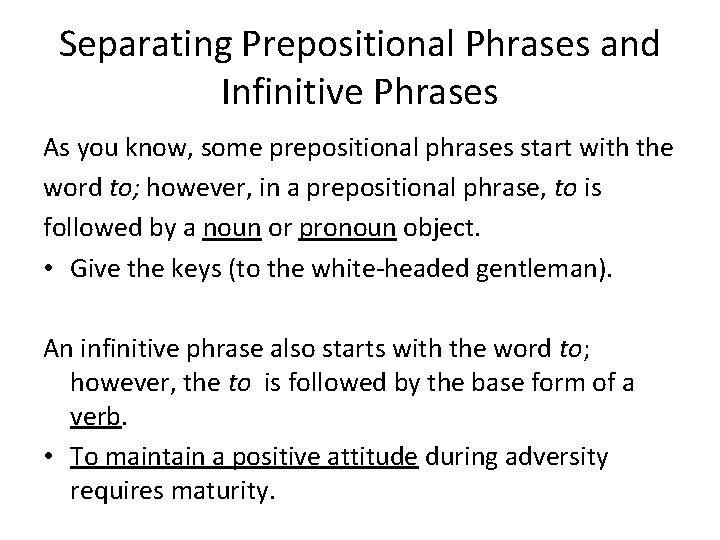 Separating Prepositional Phrases and Infinitive Phrases

As you know, some prepositional phrases start with the word to; however, in a prepositional phrase, to is followed by a noun or pronoun object.

• Give the keys (to the white-headed gentleman).

An infinitive phrase also starts with the word to; however, the to is followed by the base form of a verb.

• To maintain a positive attitude during adversity requires maturity.